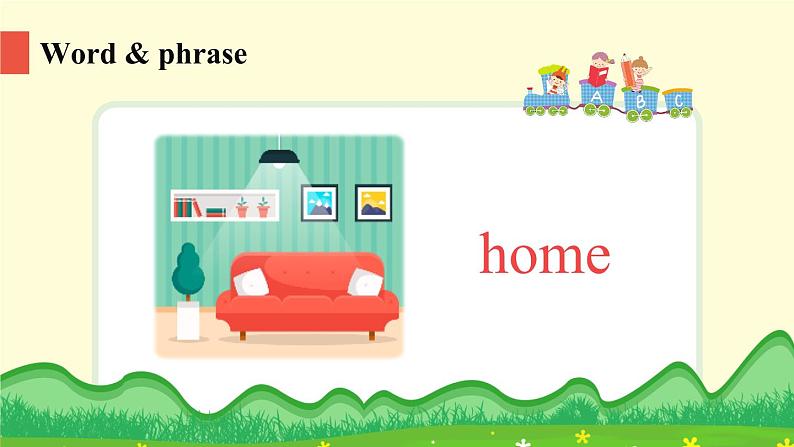 Word & phrase

A B C

home